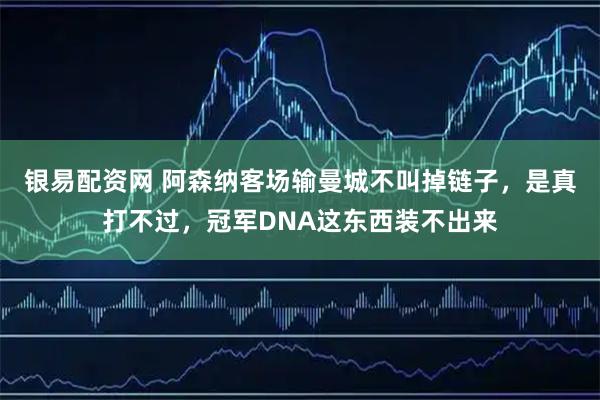 银易配资网 阿森纳客场输曼城不叫掉链子，是真打不过，冠军DNA这东西装不出来